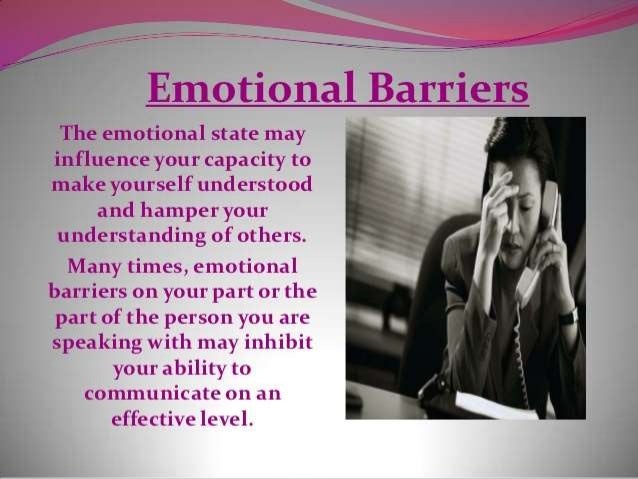 Emotional Barriers

The emotional state may influence your capacity to make yourself understood and hamper your understanding of others.

Many times, emotional barriers on your part or the part of the person you are speaking with may inhibit your ability to communicate on an effective level.